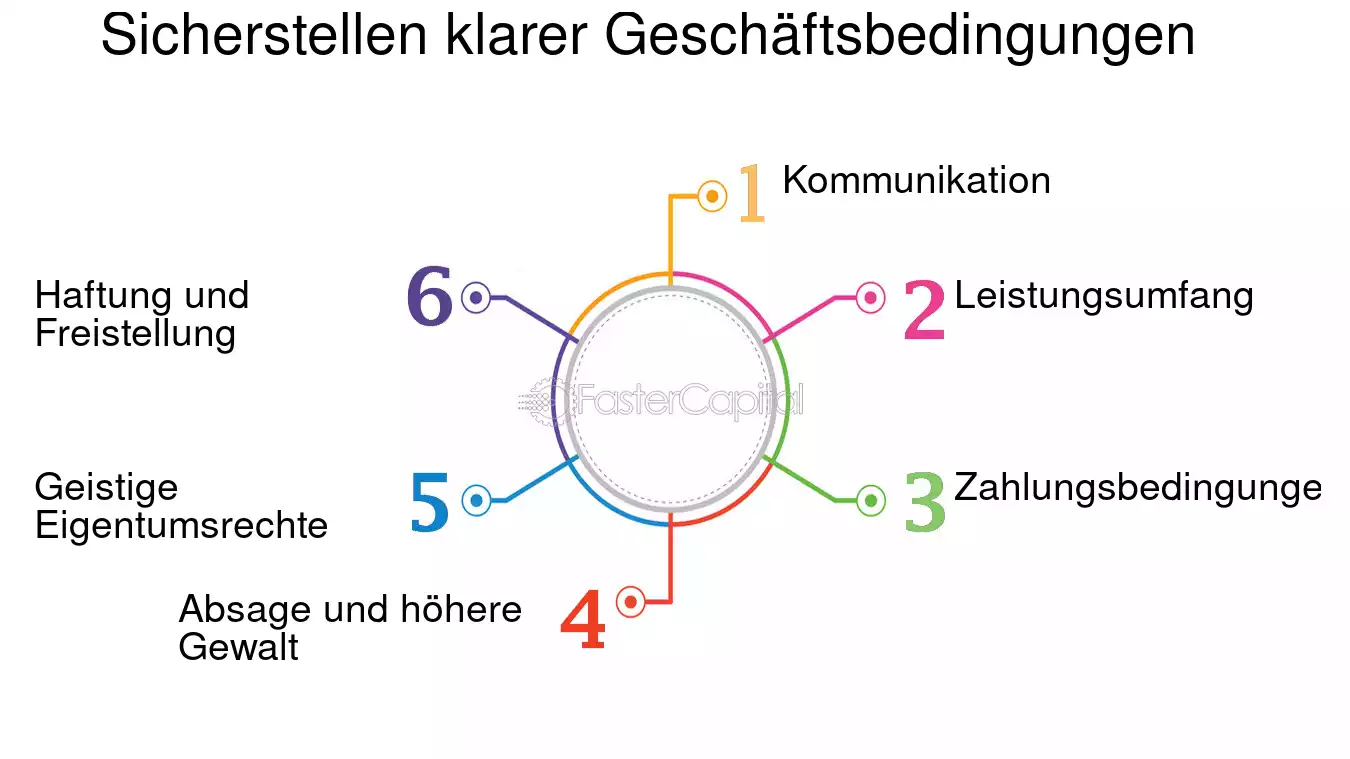 Sicherstellen klarer Geschäftsbedingungen

1 Kommunikation

2 Leistungsumfang

3 Zahlungsbedingunge

4 Absage und höhere Gewalt

5 Geistige Eigentumsrechte

6 Haftung und Freistellung

FasterCapital